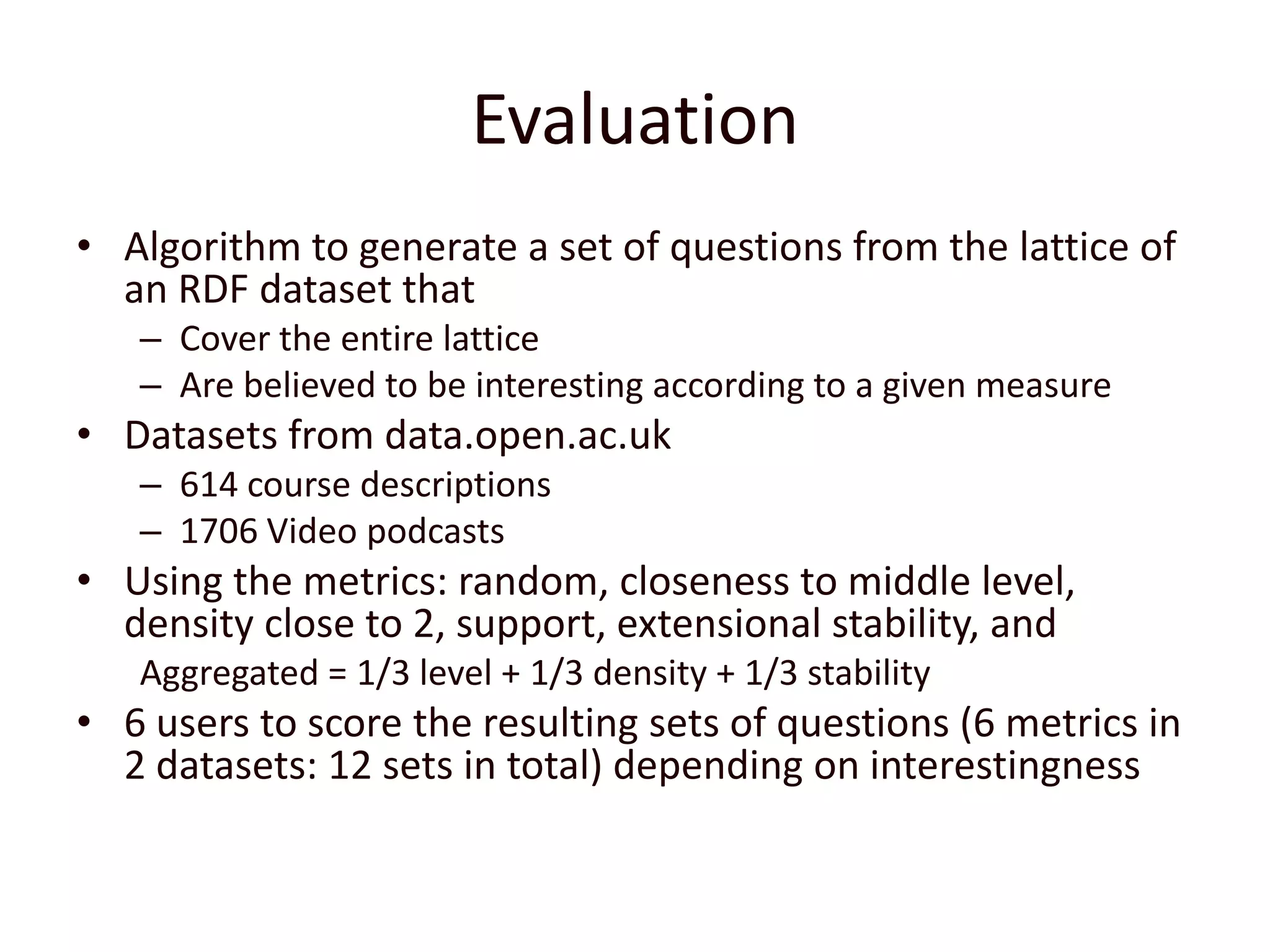 Evaluation

• Algorithm to generate a set of questions from the lattice of an RDF dataset that
– Cover the entire lattice
– Are believed to be interesting according to a given measure
• Datasets from data.open.ac.uk
– 614 course descriptions
– 1706 Video podcasts
• Using the metrics: random, closeness to middle level, density close to 2, support, extensional stability, and
Aggregated = 1/3 level + 1/3 density + 1/3 stability
• 6 users to score the resulting sets of questions (6 metrics in 2 datasets: 12 sets in total) depending on interestingness